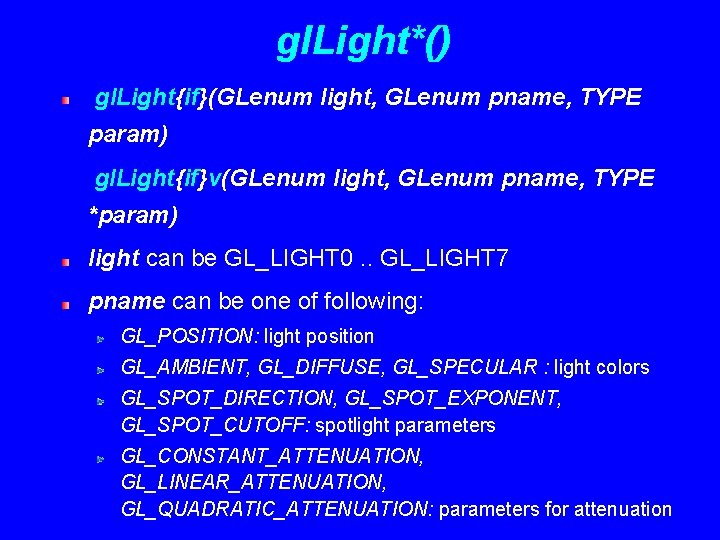 glLight*()

glLight{if}(GLenum light, GLenum pname, TYPE param)

glLight{if}v(GLenum light, GLenum pname, TYPE *param)

light can be GL_LIGHT0 .. GL_LIGHT7

pname can be one of following:

GL_POSITION: light position

GL_AMBIENT, GL_DIFFUSE, GL_SPECULAR : light colors

GL_SPOT_DIRECTION, GL_SPOT_EXPONENT, GL_SPOT_CUTOFF: spotlight parameters

GL_CONSTANT_ATTENUATION, GL_LINEAR_ATTENUATION, GL_QUADRATIC_ATTENUATION: parameters for attenuation